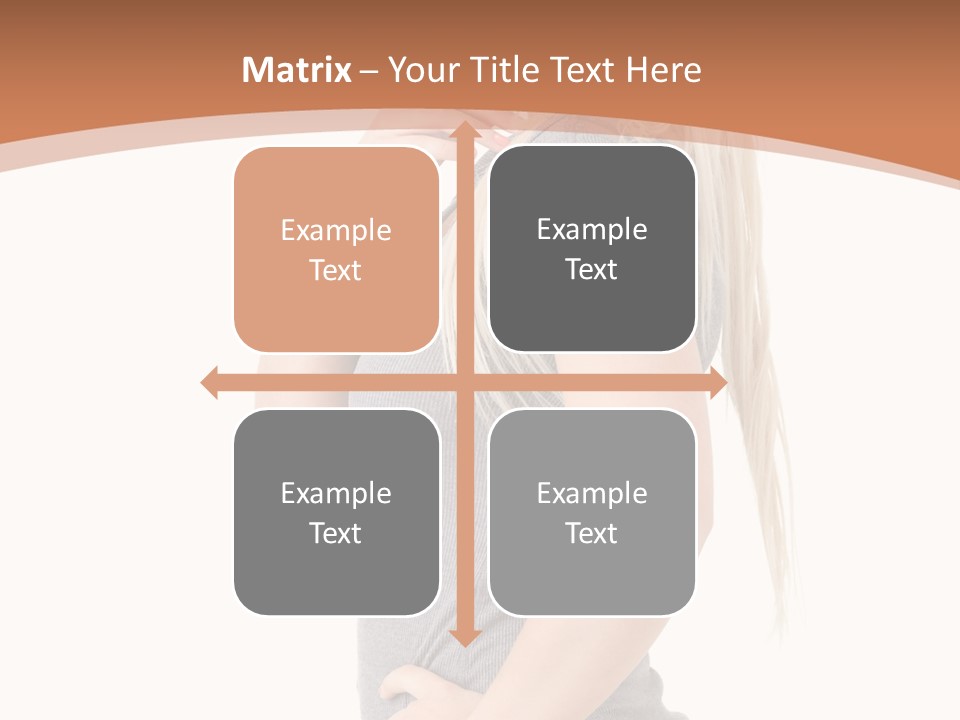 Matrix – Your Title Text Here

Example Text

Example Text

Example Text

Example Text